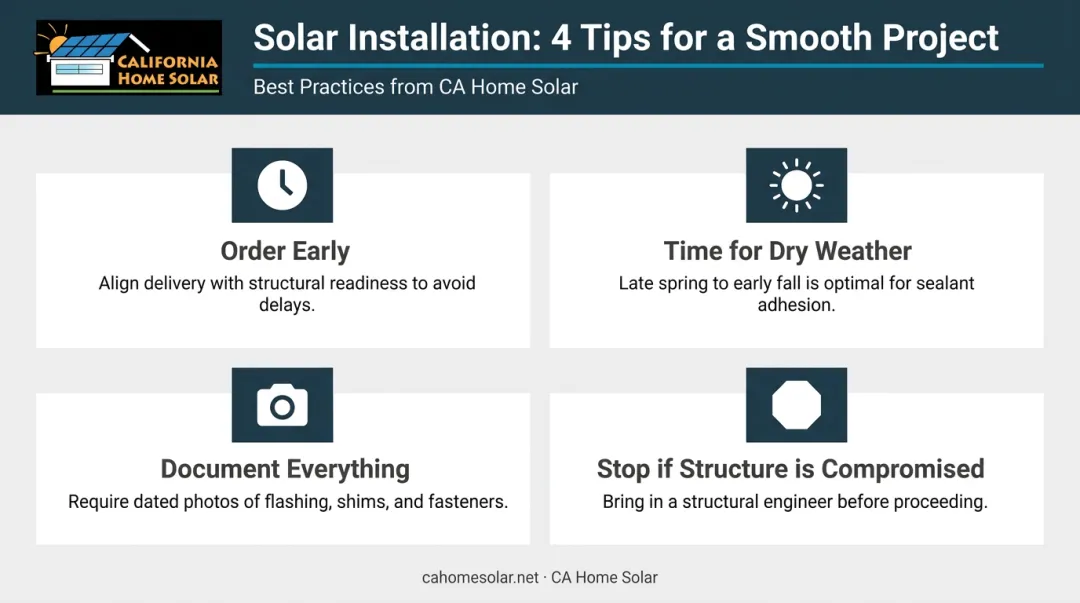 CALIFORNIA HOME SOLAR

Solar Installation: 4 Tips for a Smooth Project

Best Practices from CA Home Solar

Order Early

Align delivery with structural readiness to avoid delays.

Time for Dry Weather

Late spring to early fall is optimal for sealant adhesion.

Document Everything

Require dated photos of flashing, shims, and fasteners.

Stop if Structure is Compromised

Bring in a structural engineer before proceeding.

cahomesolar.net · CA Home Solar